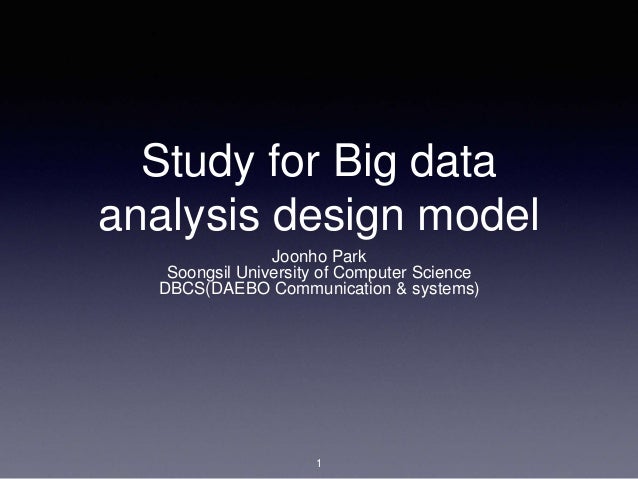 Study for Big data analysis design model

Joonho Park
Soongsil University of Computer Science
DBCS(DAEBO Communication & systems)

1